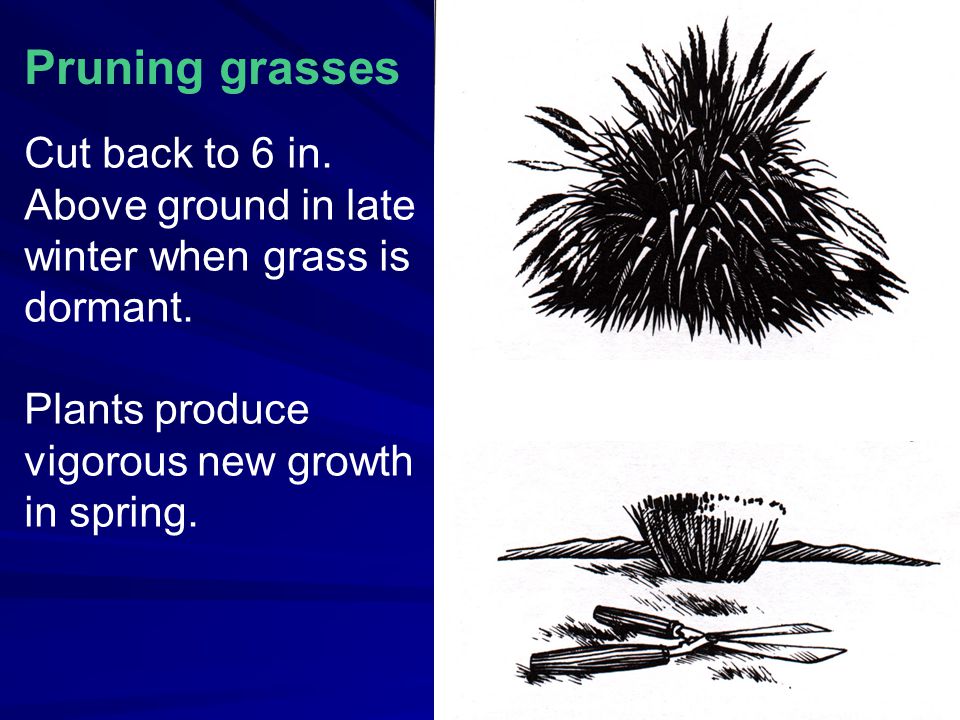 Pruning grasses

Cut back to 6 in. Above ground in late winter when grass is dormant.

Plants produce vigorous new growth in spring.